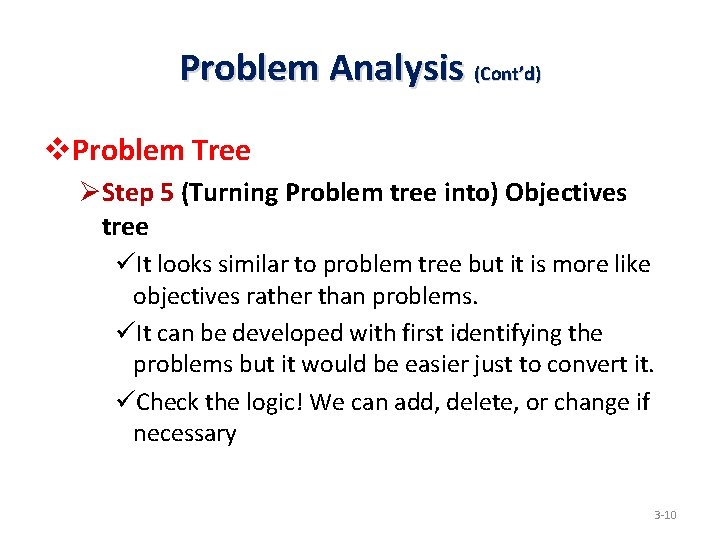 Problem Analysis (Cont'd)

❖Problem Tree

➢Step 5 (Turning Problem tree into) Objectives tree

✓It looks similar to problem tree but it is more like objectives rather than problems.

✓It can be developed with first identifying the problems but it would be easier just to convert it.

✓Check the logic! We can add, delete, or change if necessary

3-10